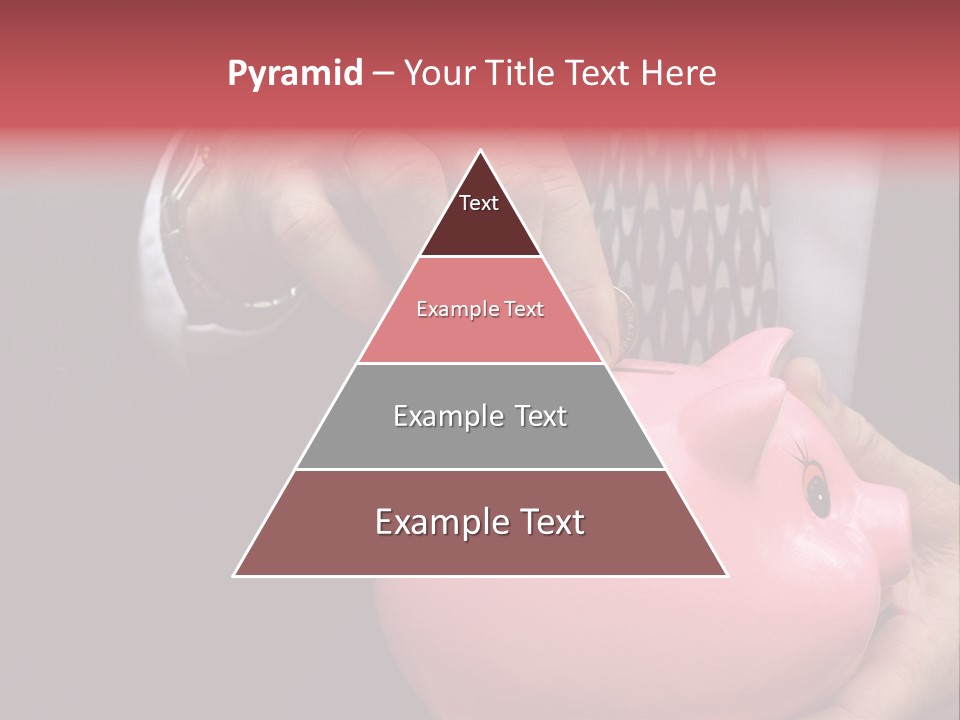 Pyramid – Your Title Text Here

Text

Example Text

Example Text

Example Text